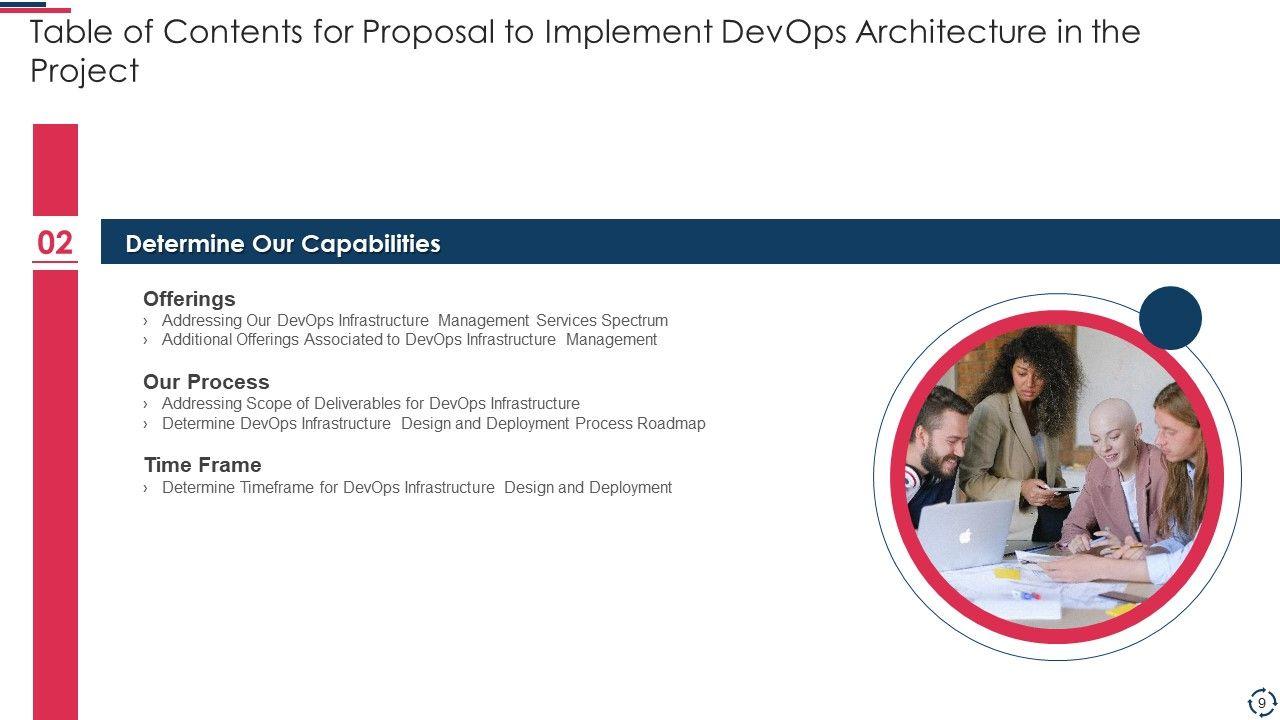 Table of Contents for Proposal to Implement DevOps Architecture in the Project

02

Determine Our Capabilities

Offerings
› Addressing Our DevOps Infrastructure Management Services Spectrum
› Additional Offerings Associated to DevOps Infrastructure Management

Our Process
› Addressing Scope of Deliverables for DevOps Infrastructure
› Determine DevOps Infrastructure Design and Deployment Process Roadmap

Time Frame
› Determine Timeframe for DevOps Infrastructure Design and Deployment

9